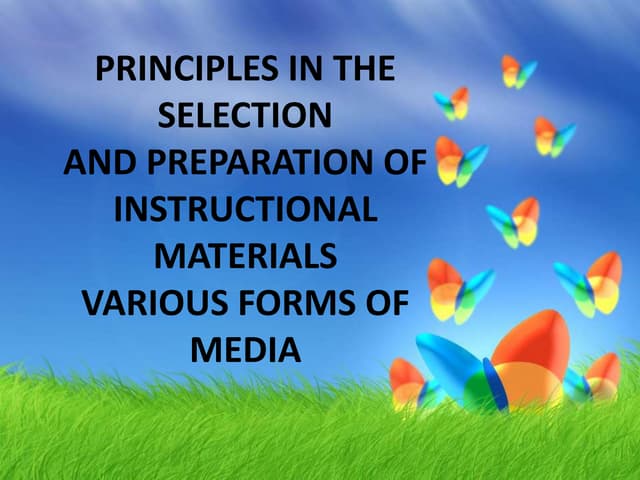 PRINCIPLES IN THE SELECTION
AND PREPARATION OF INSTRUCTIONAL MATERIALS
VARIOUS FORMS OF MEDIA